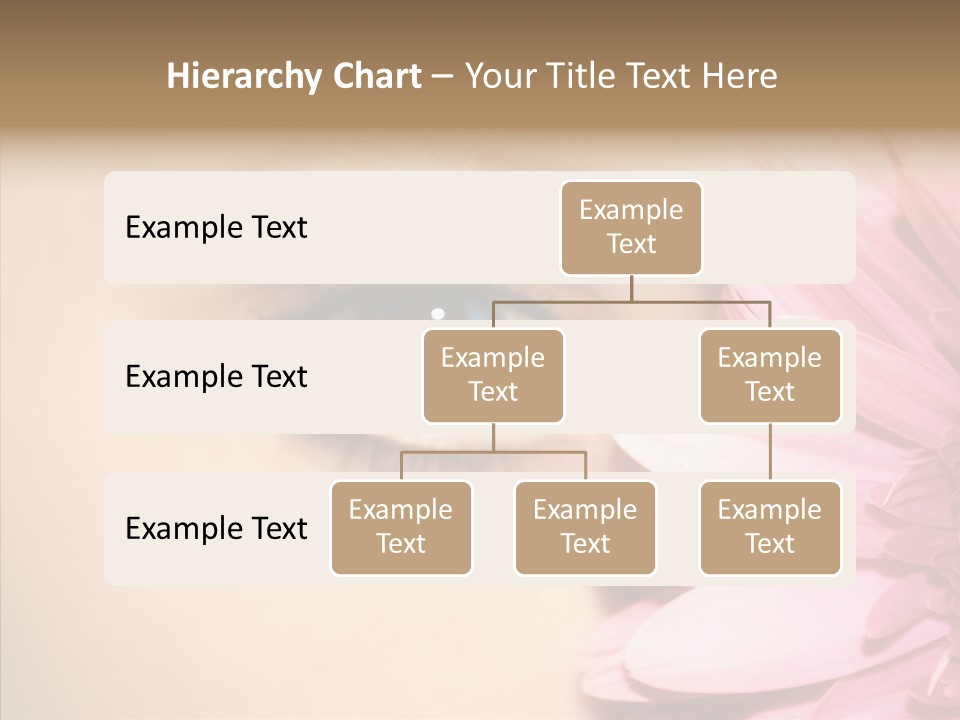 Hierarchy Chart – Your Title Text Here

Example Text

Example Text

Example Text

Example Text

Example Text

Example Text

Example Text

Example Text

Example Text